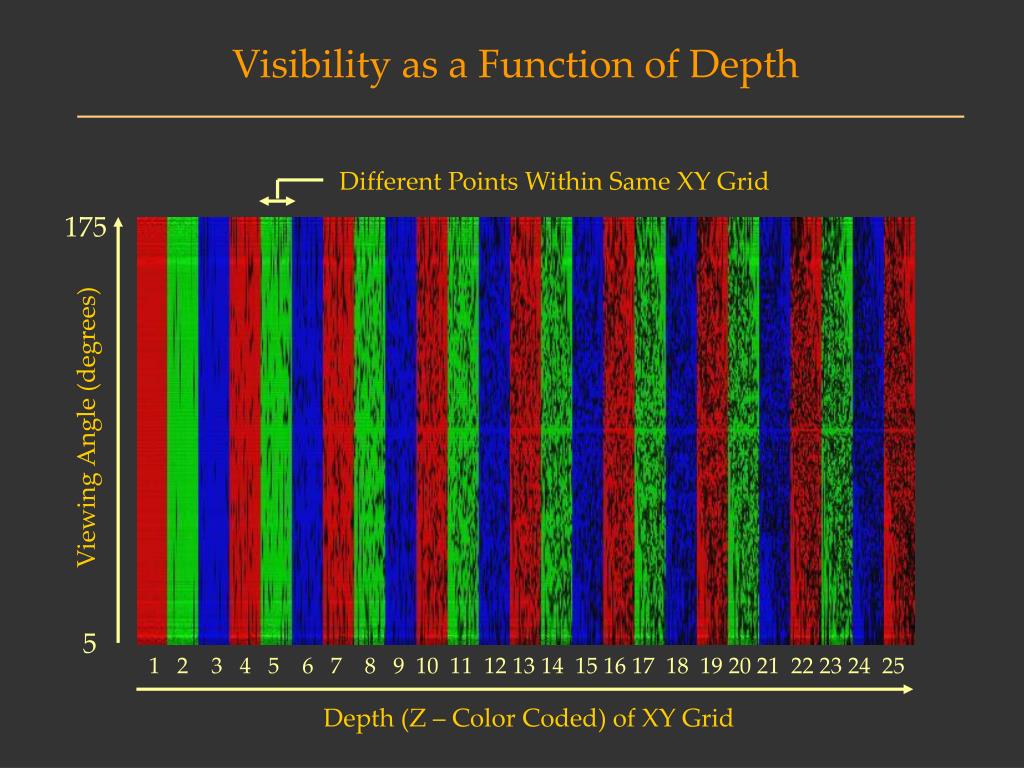 Visibility as a Function of Depth

Different Points Within Same XY Grid

175

Viewing Angle (degrees)

5

1 2 3 4 5 6 7 8 9 10 11 12 13 14 15 16 17 18 19 20 21 22 23 24 25

Depth (Z – Color Coded) of XY Grid